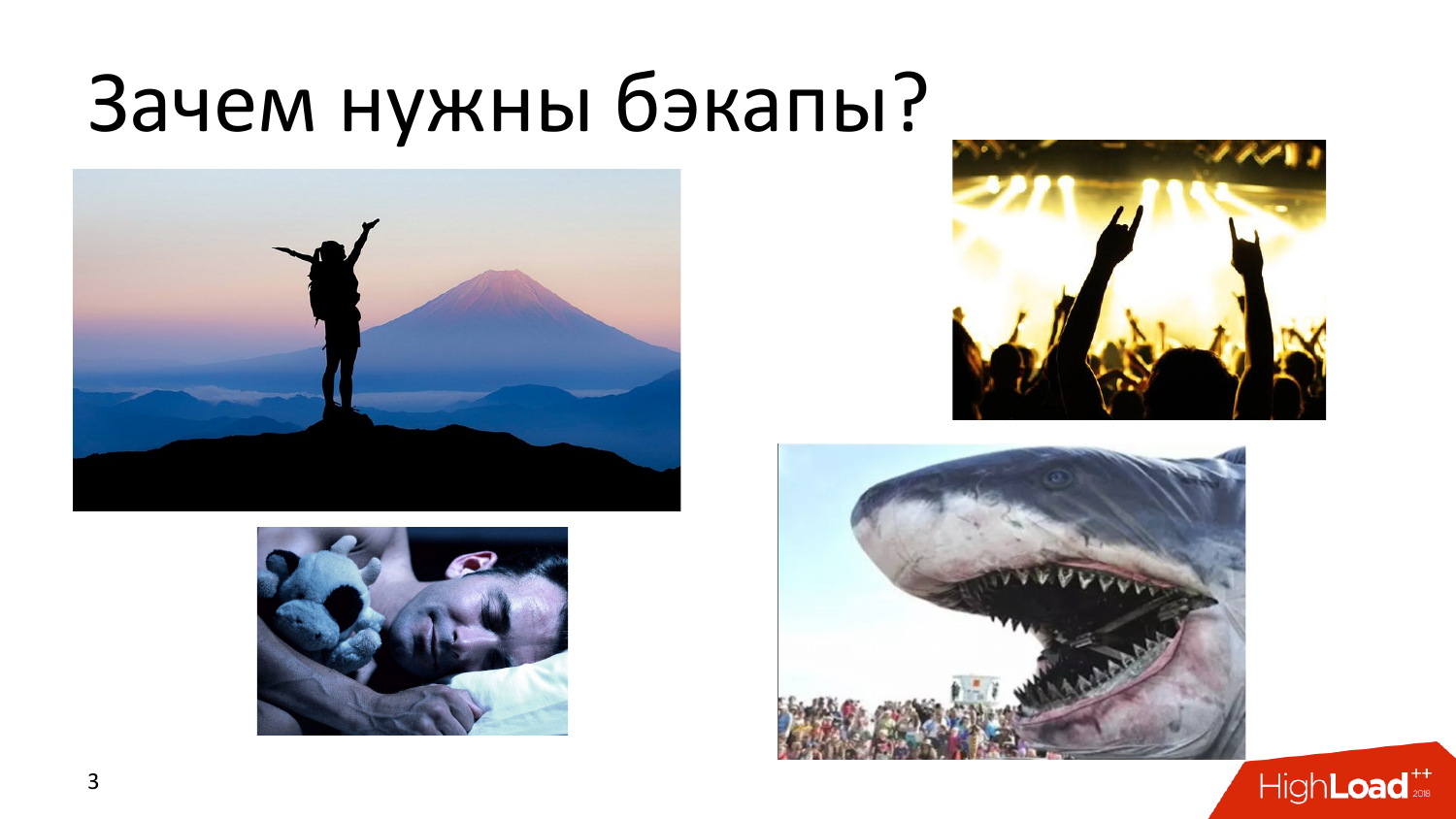 Зачем нужны бэкапы?

3

HighLoad++ 2018